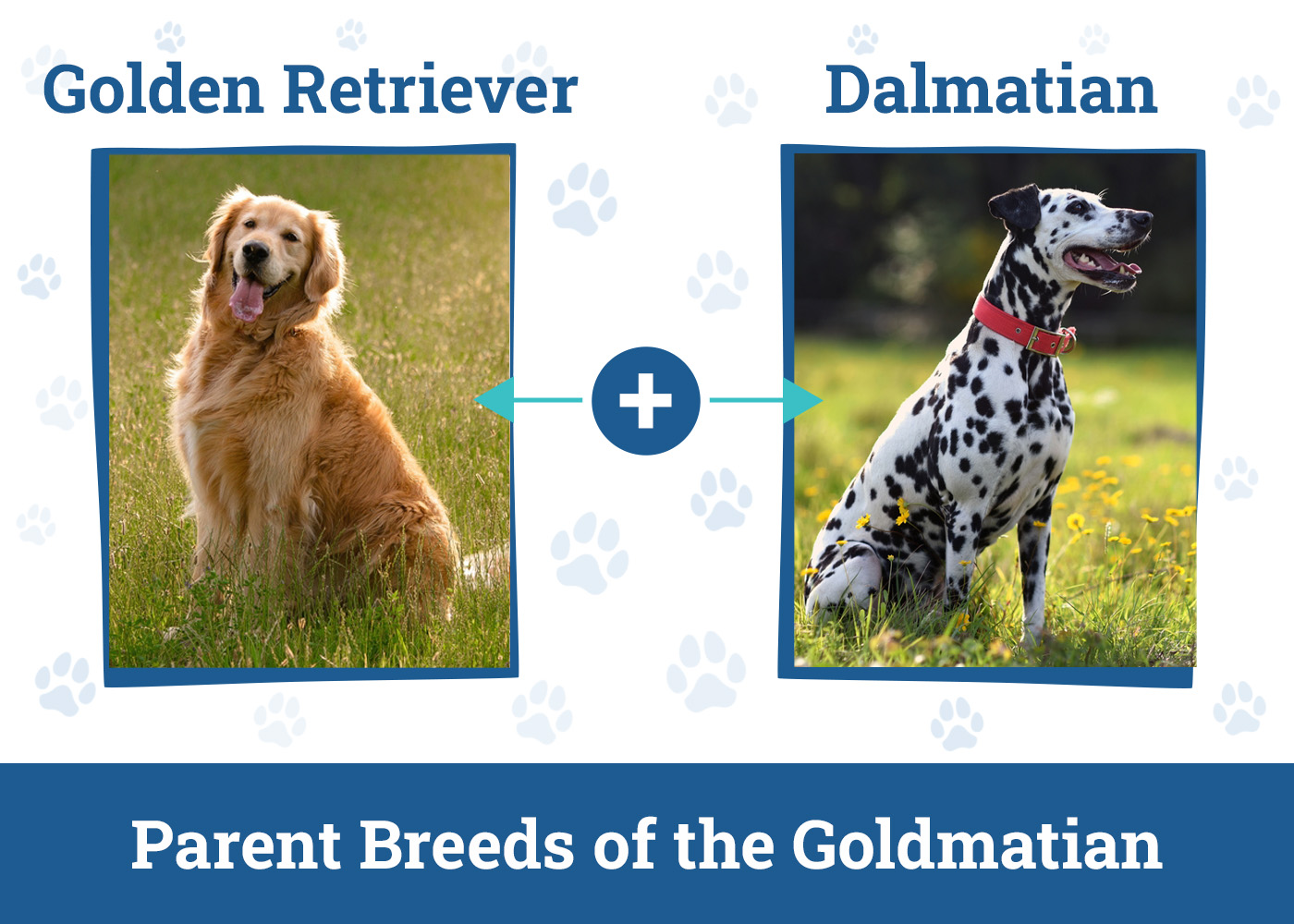 Golden Retriever

Dalmatian

+

Parent Breeds of the Goldmatian